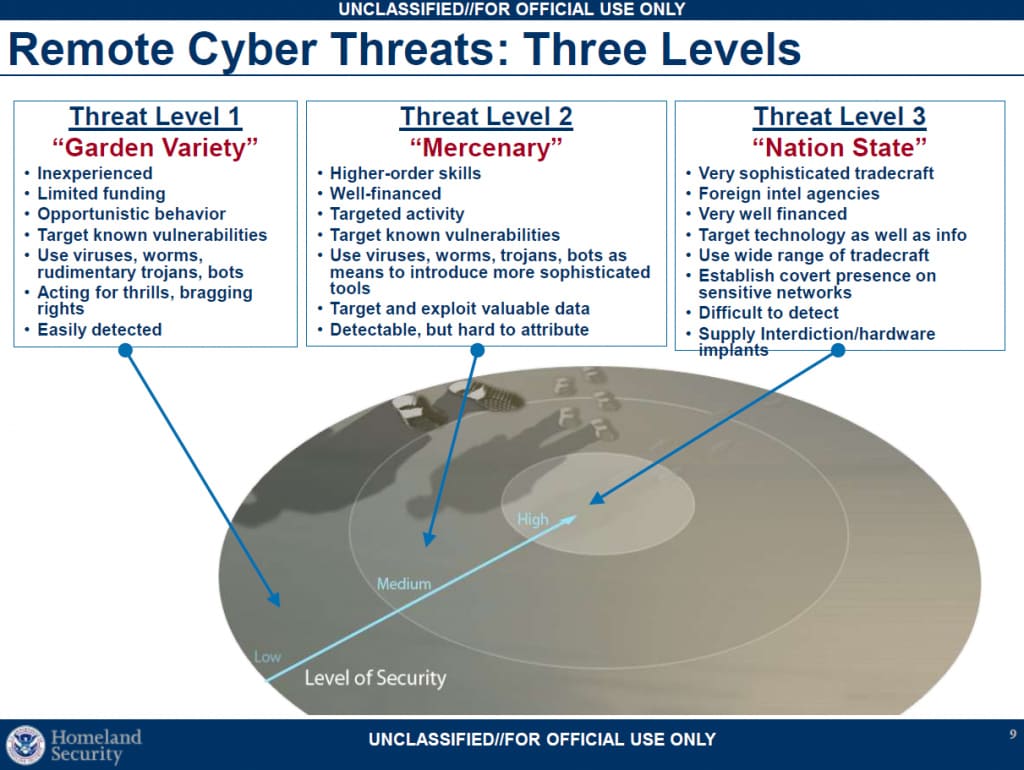 UNCLASSIFIED//FOR OFFICIAL USE ONLY

Remote Cyber Threats: Three Levels

Threat Level 1
"Garden Variety"
• Inexperienced
• Limited funding
• Opportunistic behavior
• Target known vulnerabilities
• Use viruses, worms, rudimentary trojans, bots
• Acting for thrills, bragging rights
• Easily detected

Threat Level 2
"Mercenary"
• Higher-order skills
• Well-financed
• Targeted activity
• Target known vulnerabilities
• Use viruses, worms, trojans, bots as means to introduce more sophisticated tools
• Target and exploit valuable data
• Detectable, but hard to attribute

Threat Level 3
"Nation State"
• Very sophisticated tradecraft
• Foreign intel agencies
• Very well financed
• Target technology as well as info
• Use wide range of tradecraft
• Establish covert presence on sensitive networks
• Difficult to detect
• Supply Interdiction/hardware implants

High
Medium
Low
Level of Security

Homeland Security

UNCLASSIFIED//FOR OFFICIAL USE ONLY

9